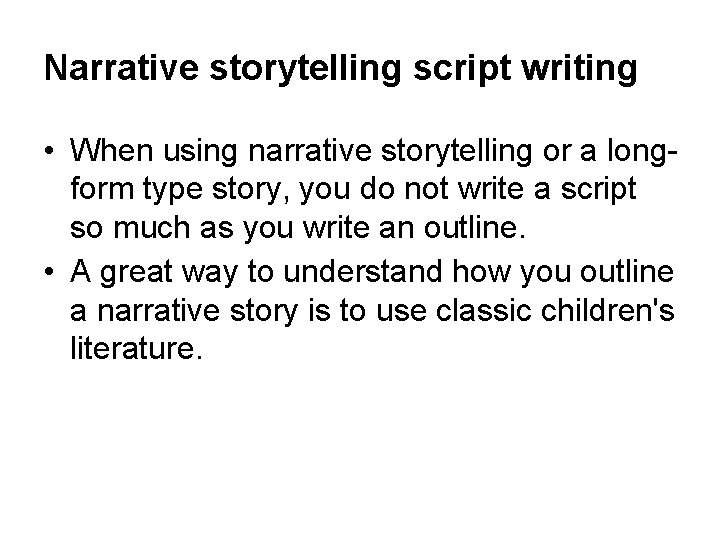 Narrative storytelling script writing

• When using narrative storytelling or a long-form type story, you do not write a script so much as you write an outline.
• A great way to understand how you outline a narrative story is to use classic children's literature.